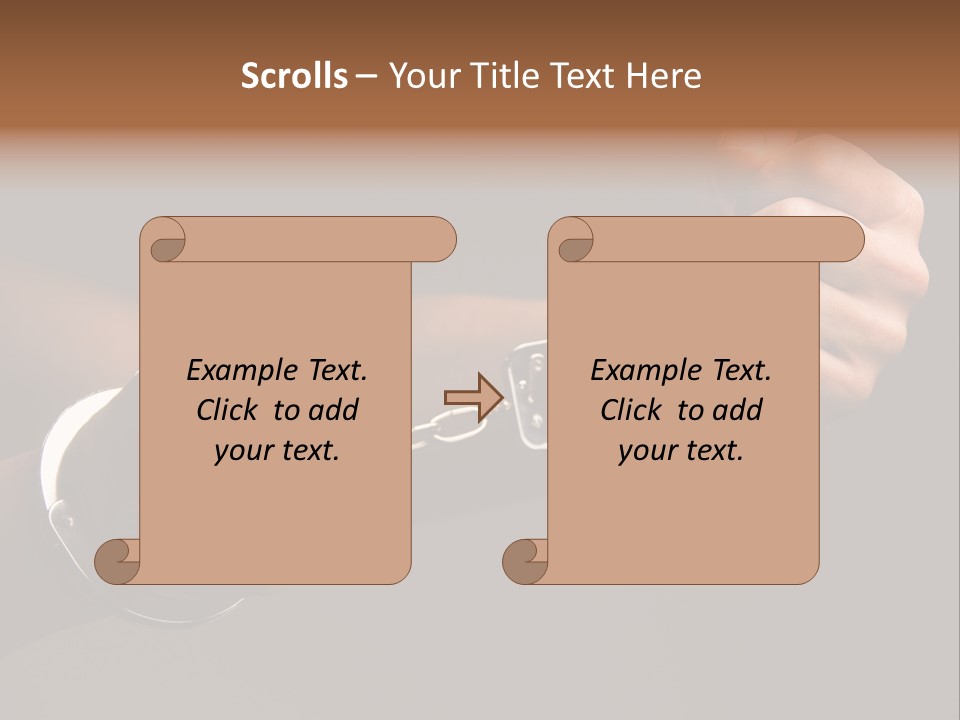 Scrolls – Your Title Text Here

Example Text. Click to add your text.

Example Text. Click to add your text.